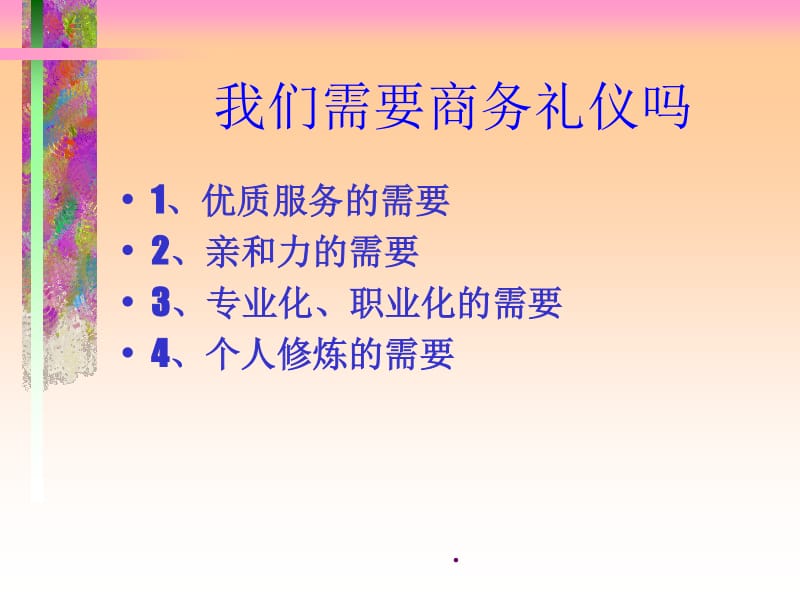 我们需要商务礼仪吗

• 1、优质服务的需要
• 2、亲和力的需要
• 3、专业化、职业化的需要
• 4、个人修炼的需要

.